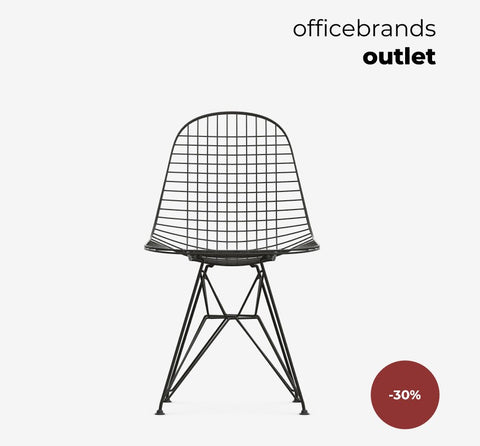 officebrands
outlet

-30%